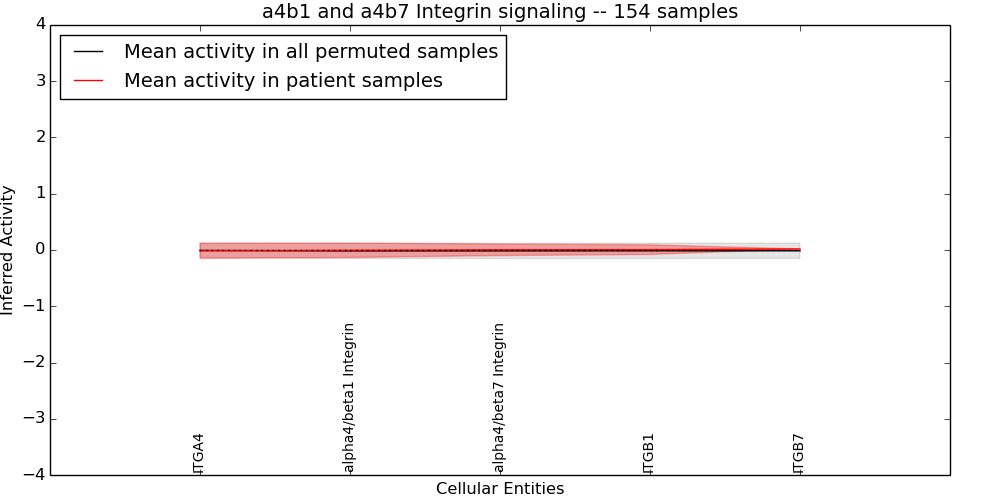 a4b1 and a4b7 Integrin signaling -- 154 samples

Mean activity in all permuted samples
Mean activity in patient samples

Inferred Activity

4
3
2
1
0
−1
−2
−3
−4

ITGA4
alpha4/beta1 Integrin
alpha4/beta7 Integrin
ITGB1
ITGB7

Cellular Entities